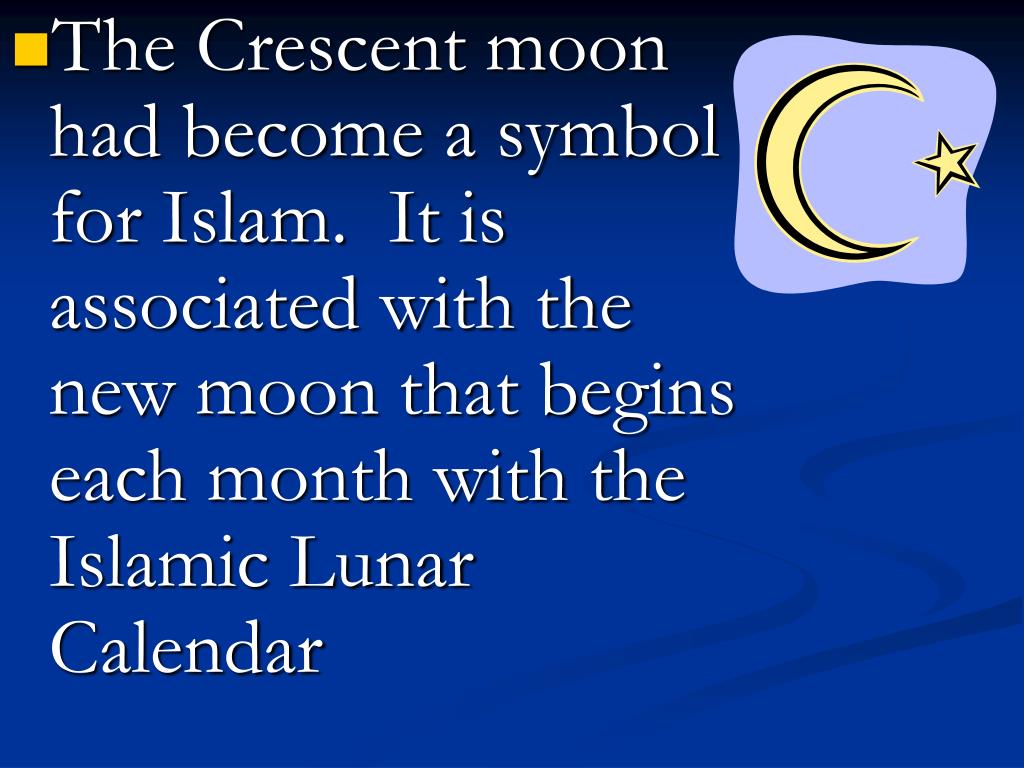 The Crescent moon had become a symbol for Islam.  It is associated with the new moon that begins each month with the Islamic Lunar Calendar